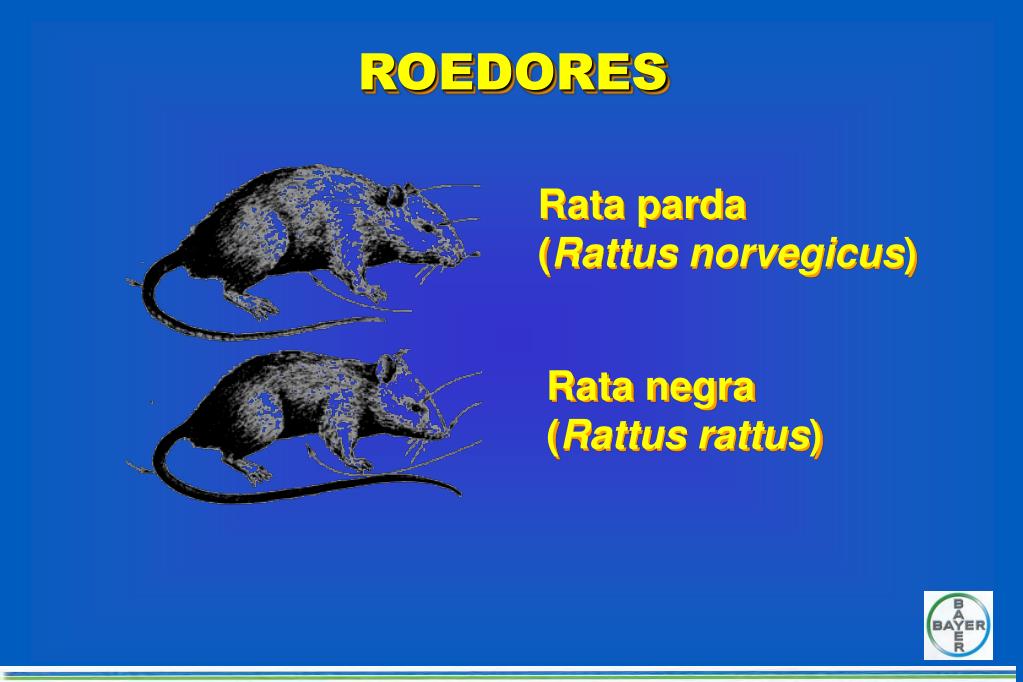 ROEDORES

Rata parda
(Rattus norvegicus)

Rata negra
(Rattus rattus)

BAYER